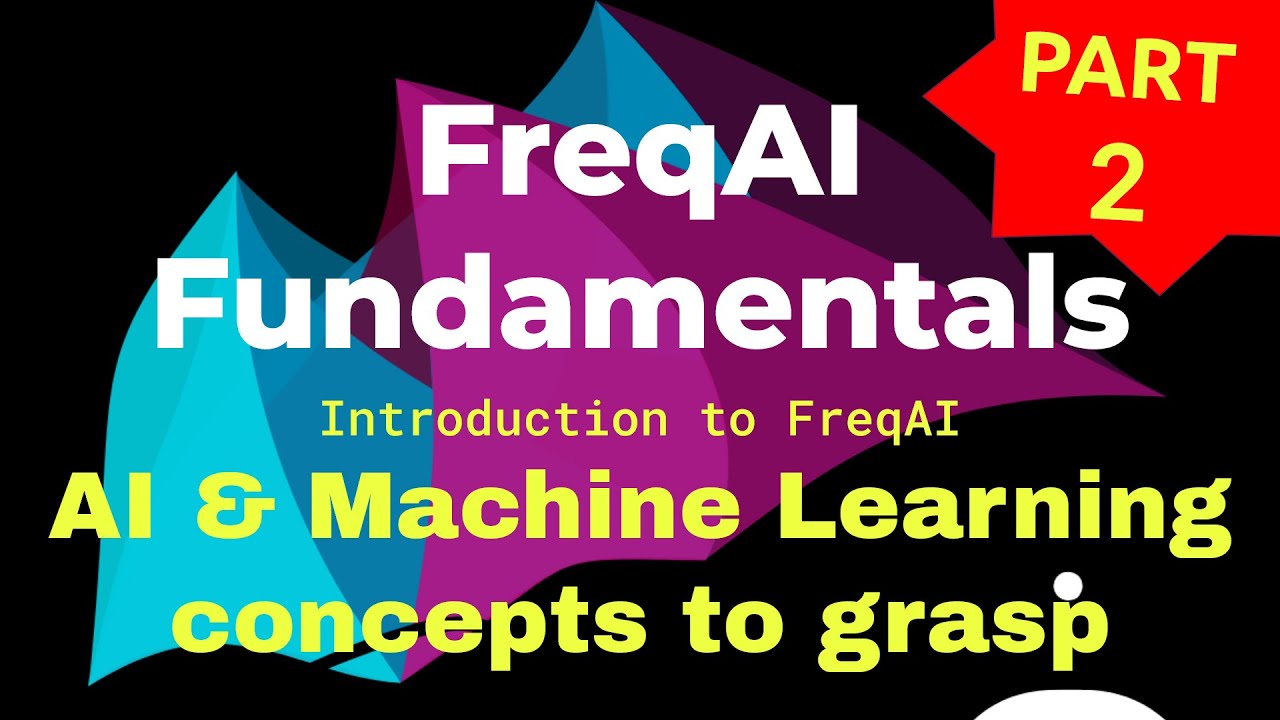 PART 2

FreqAI Fundamentals

Introduction to FreqAI

AI & Machine Learning concepts to grasp